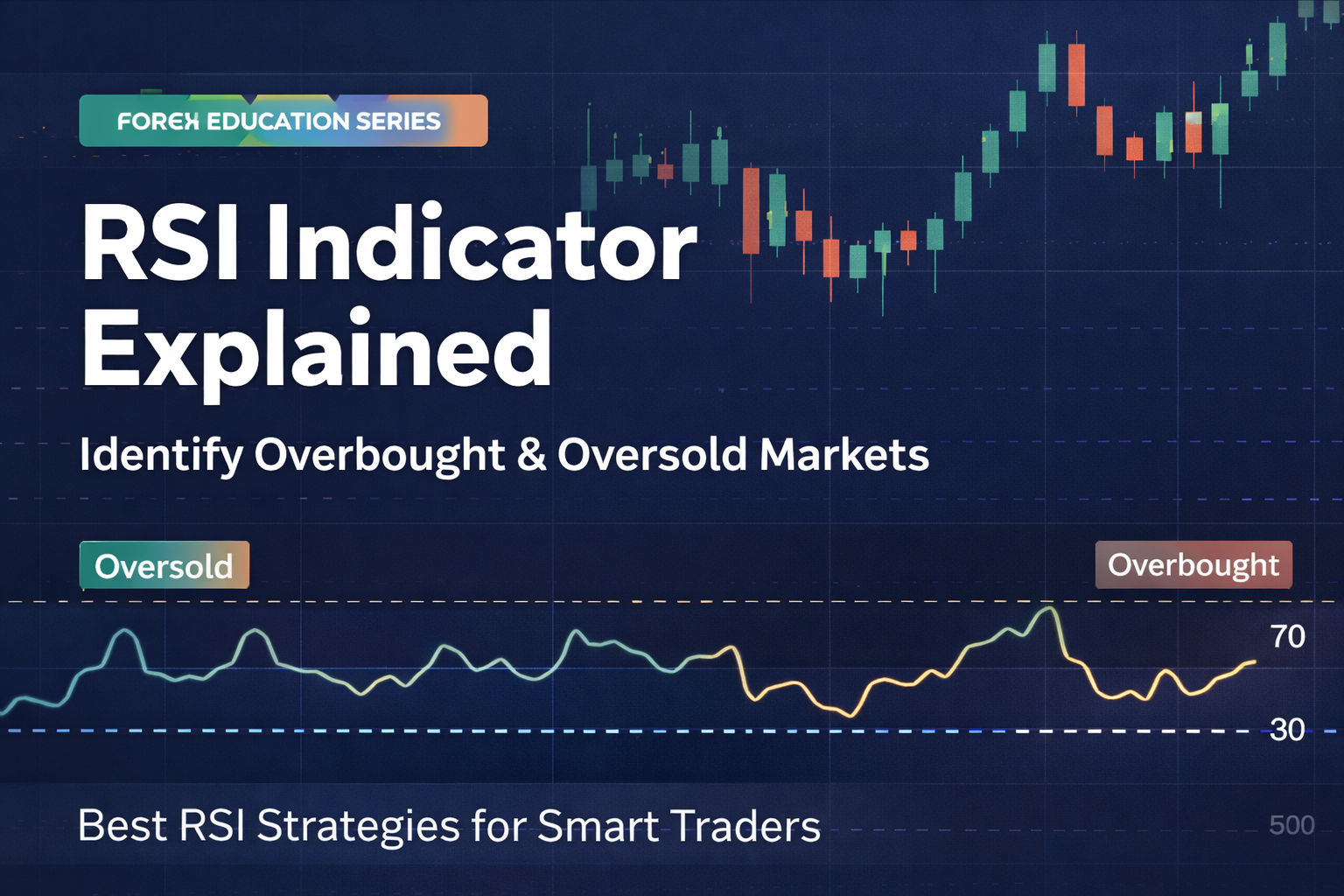 FOREX EDUCATION SERIES

RSI Indicator Explained

Identify Overbought & Oversold Markets

Oversold

Overbought

70

30

Best RSI Strategies for Smart Traders

500